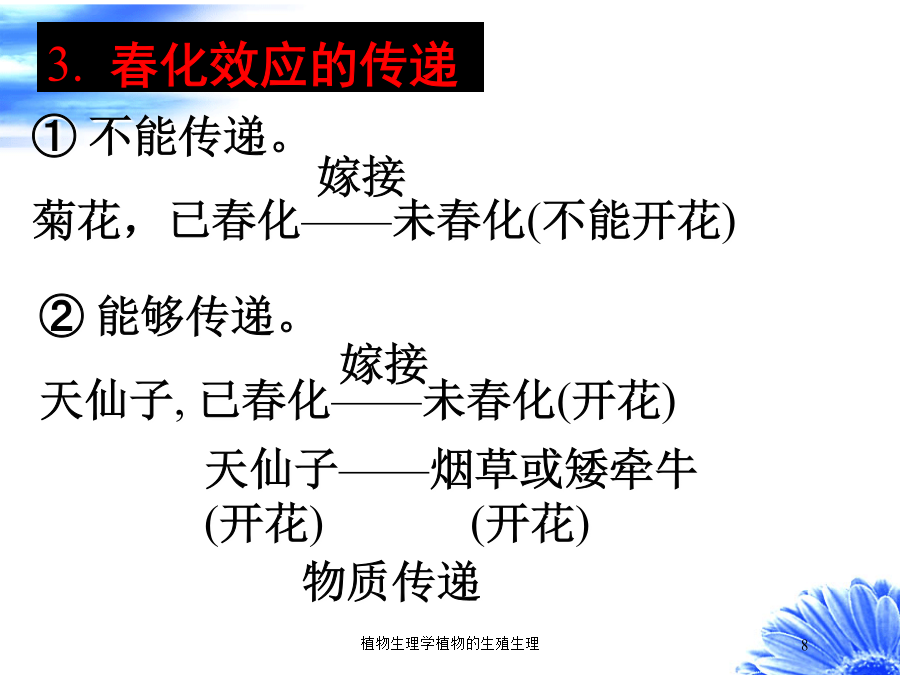 3. 春化效应的传递

① 不能传递。

嫁接

菊花，已春化——未春化(不能开花)

② 能够传递。

嫁接

天仙子, 已春化——未春化(开花)

天仙子——烟草或矮牵牛

(开花)　　(开花)

物质传递

植物生理学植物的生殖生理

8